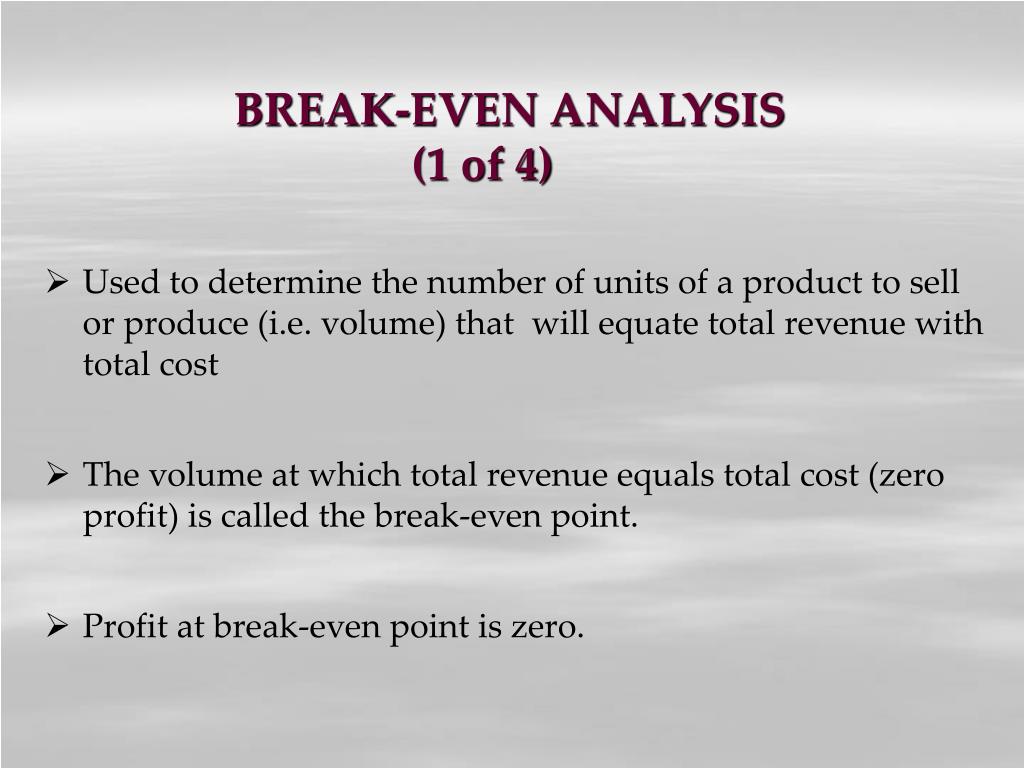 BREAK-EVEN ANALYSIS
(1 of 4)

➢ Used to determine the number of units of a product to sell or produce (i.e. volume) that will equate total revenue with total cost

➢ The volume at which total revenue equals total cost (zero profit) is called the break-even point.

➢ Profit at break-even point is zero.